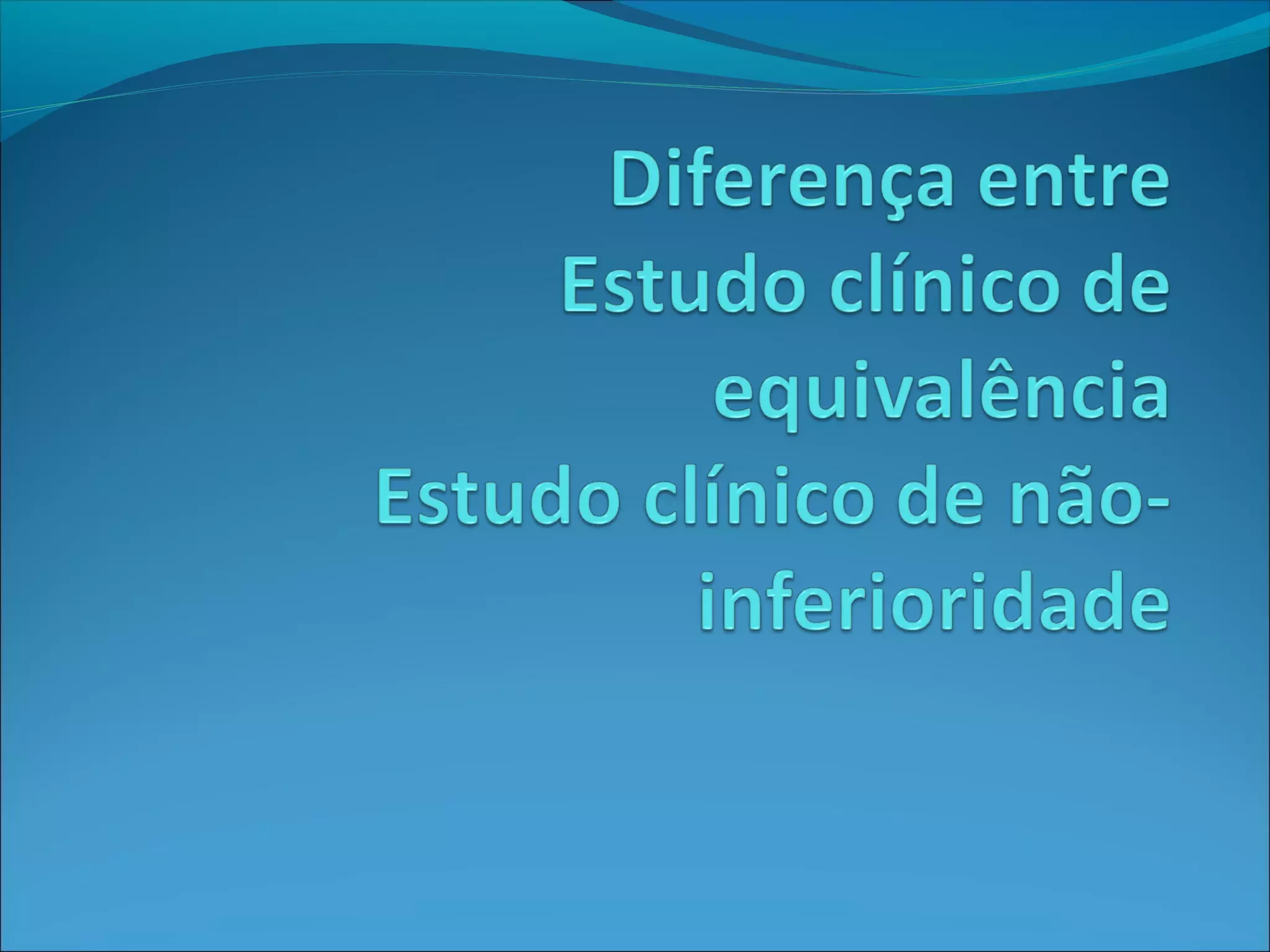 Diferença entre
Estudo clínico de equivalência
Estudo clínico de não-inferioridade